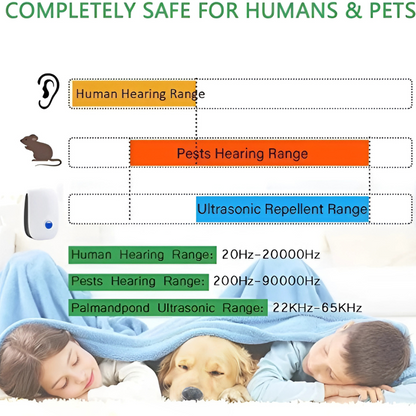 COMPLETELY SAFE FOR HUMANS & PETS

Human Hearing Range

Pests Hearing Range

Ultrasonic Repellent Range

Human Hearing Range: 20Hz-20000Hz

Pests Hearing Range: 200Hz-90000Hz

Palmandpond Ultrasonic Range: 22KHz-65KHz